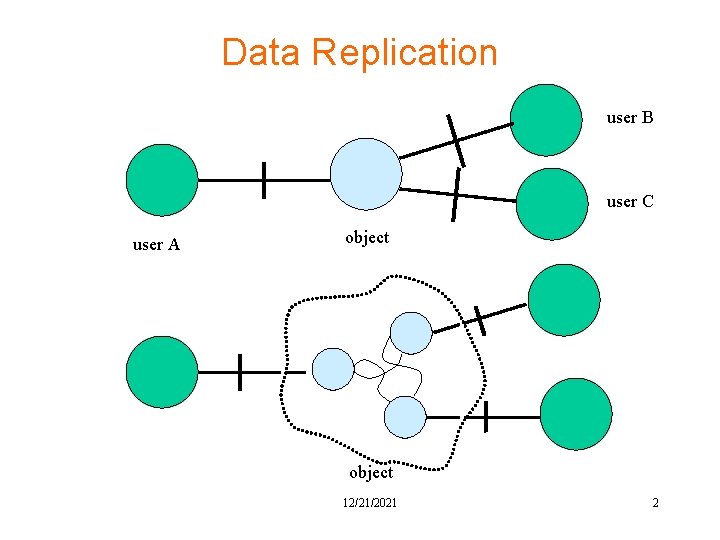 Data Replication

user B

user C

user A

object

object

12/21/2021

2